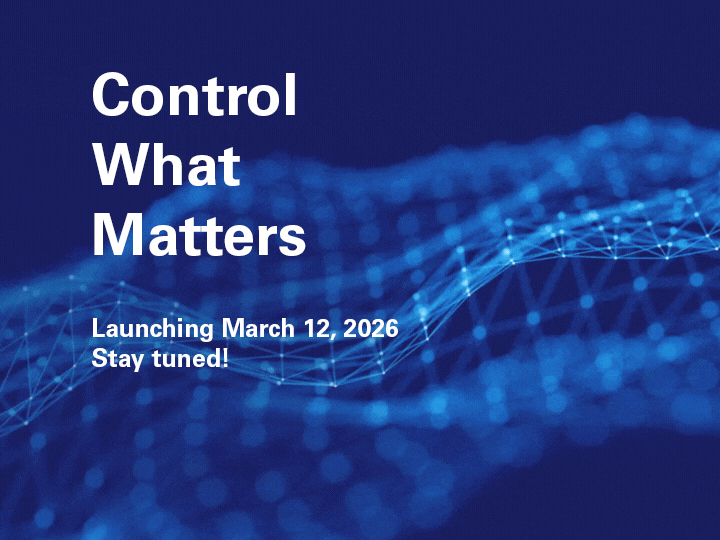 Control
What
Matters

Launching March 12, 2026
Stay tuned!